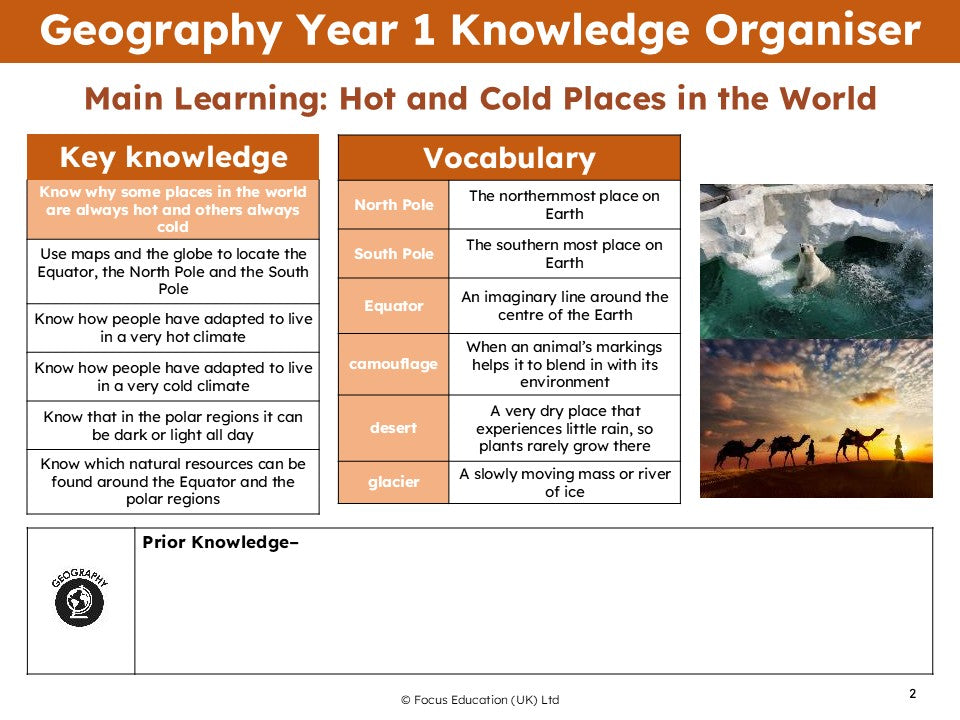 Geography Year 1 Knowledge Organiser

Main Learning: Hot and Cold Places in the World

| Key knowledge |
|---|
| Know why some places in the world are always hot and others always cold |
| Use maps and the globe to locate the Equator, the North Pole and the South Pole |
| Know how people have adapted to live in a very hot climate |
| Know how people have adapted to live in a very cold climate |
| Know that in the polar regions it can be dark or light all day |
| Know which natural resources can be found around the Equator and the polar regions |

| Vocabulary | |
|---|---|
| North Pole | The northernmost place on Earth |
| South Pole | The southern most place on Earth |
| Equator | An imaginary line around the centre of the Earth |
| camouflage | When an animal's markings helps it to blend in with its environment |
| desert | A very dry place that experiences little rain, so plants rarely grow there |
| glacier | A slowly moving mass or river of ice |

GEOGRAPHY

Prior Knowledge–

© Focus Education (UK) Ltd

2